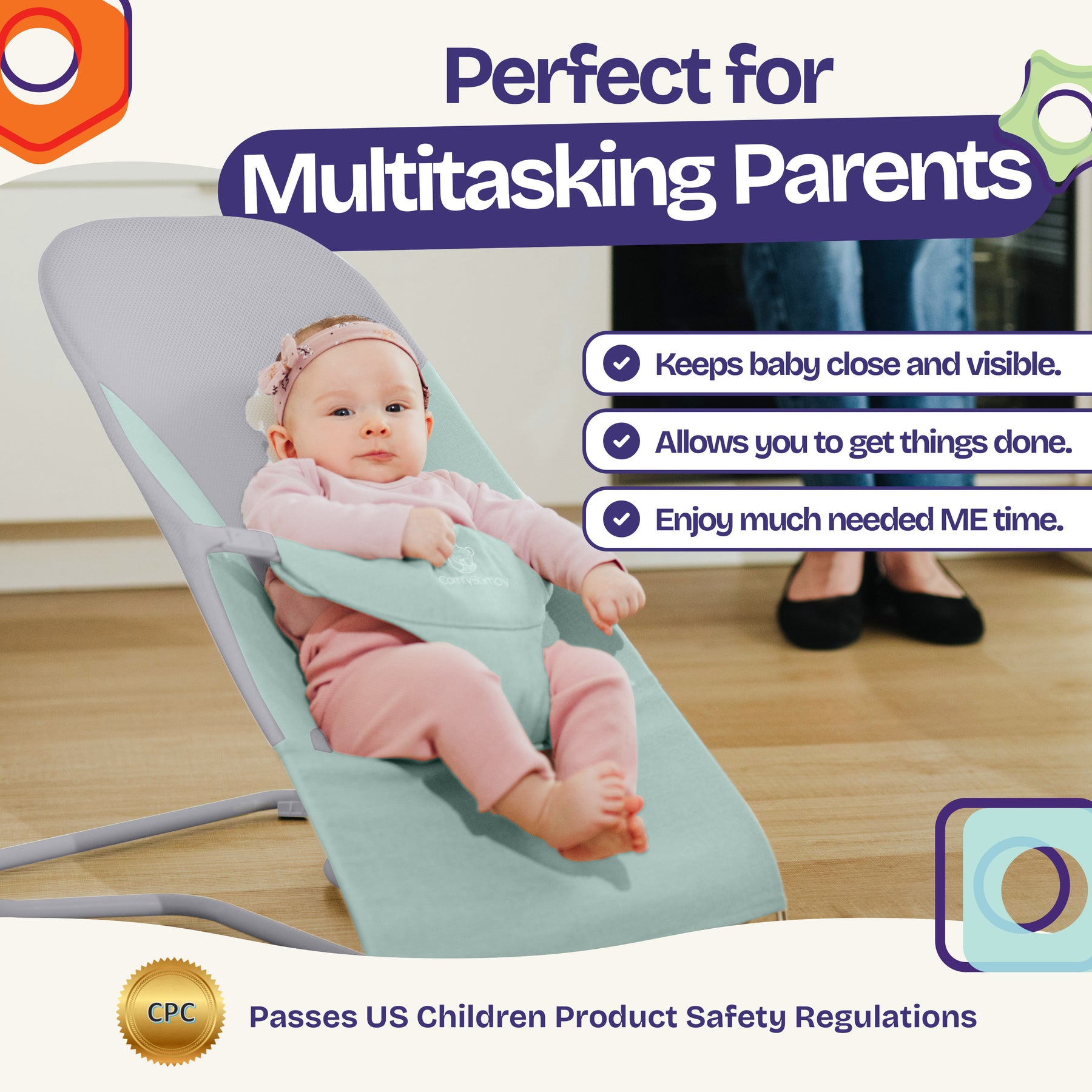 Perfect for

Multitasking Parents

Keeps baby close and visible.

Allows you to get things done.

Enjoy much needed ME time.

ComfyBumpy

CPC

Passes US Children Product Safety Regulations